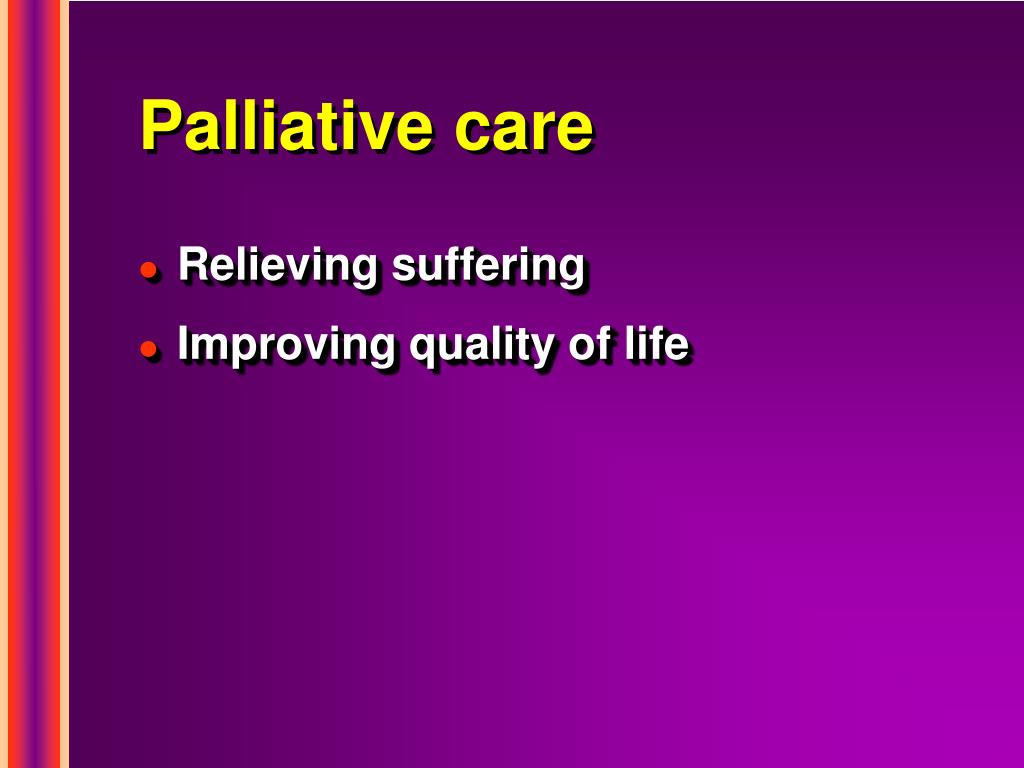 Palliative care

- Relieving suffering
- Improving quality of life